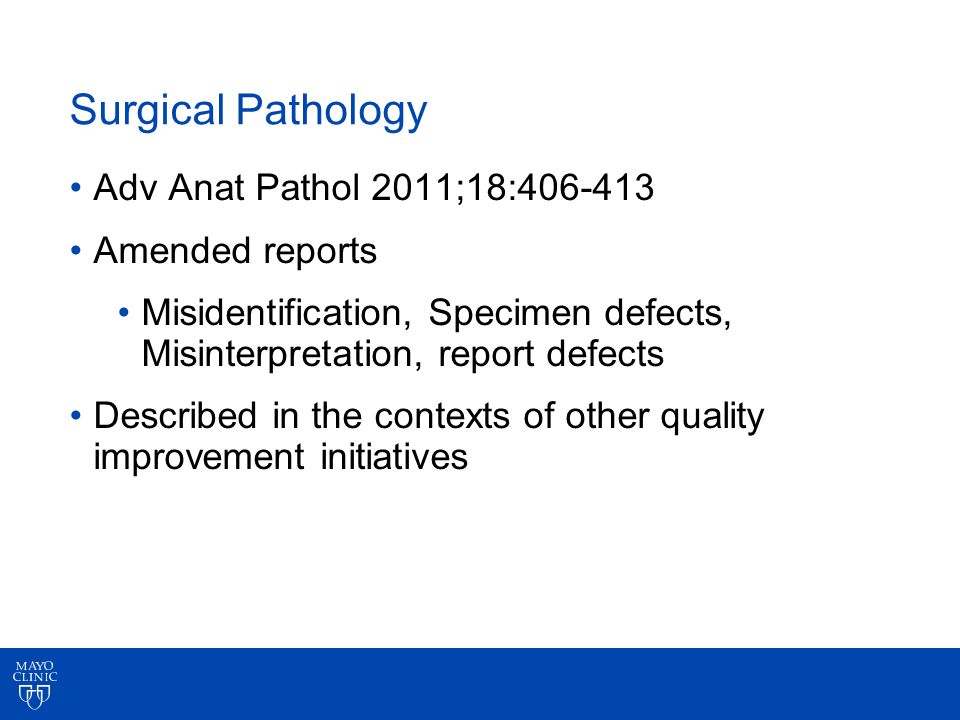 Surgical Pathology

• Adv Anat Pathol 2011;18:406-413

• Amended reports

• Misidentification, Specimen defects, Misinterpretation, report defects

• Described in the contexts of other quality improvement initiatives

MAYO CLINIC